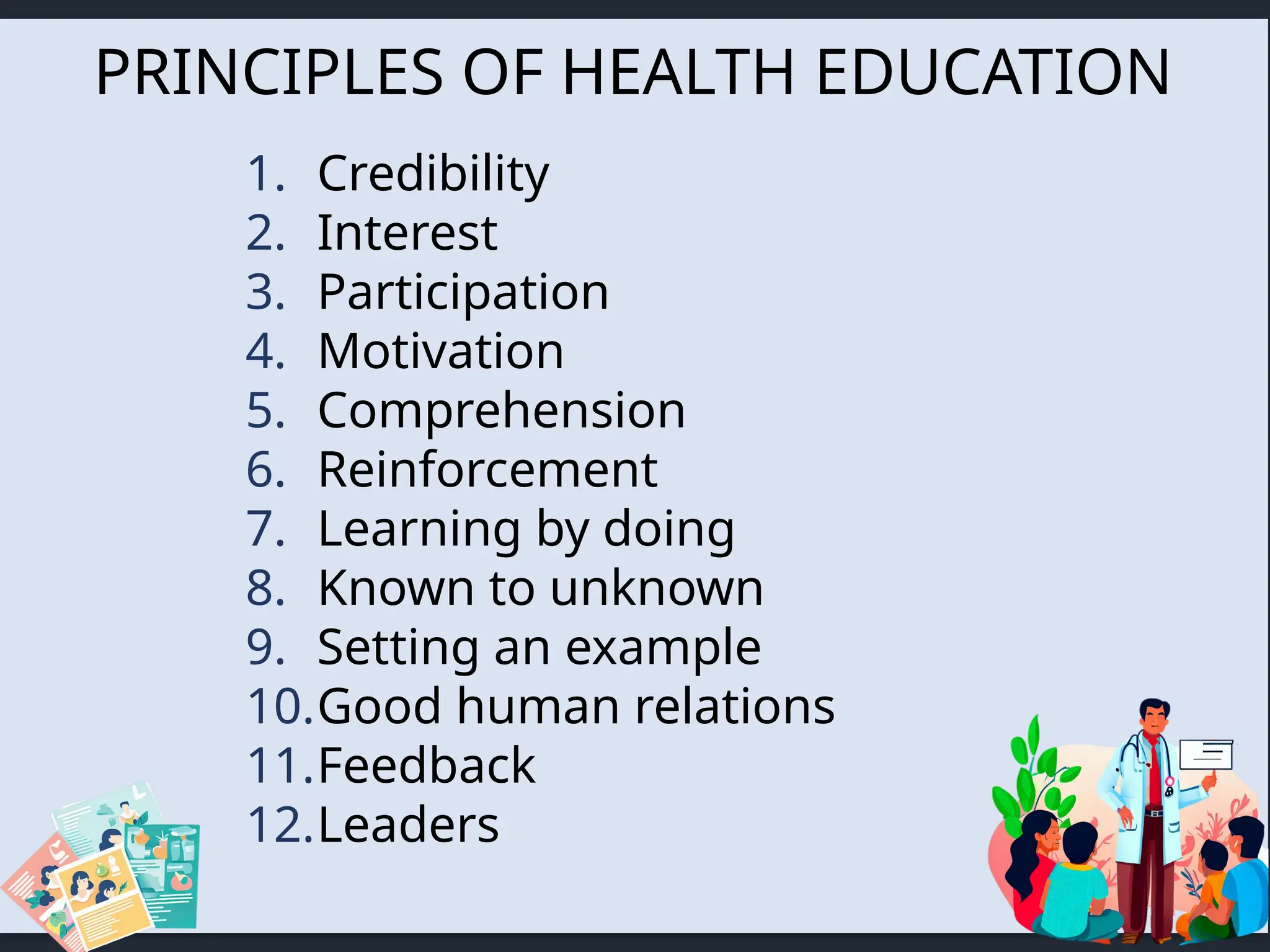 PRINCIPLES OF HEALTH EDUCATION

1. Credibility
2. Interest
3. Participation
4. Motivation
5. Comprehension
6. Reinforcement
7. Learning by doing
8. Known to unknown
9. Setting an example
10. Good human relations
11. Feedback
12. Leaders